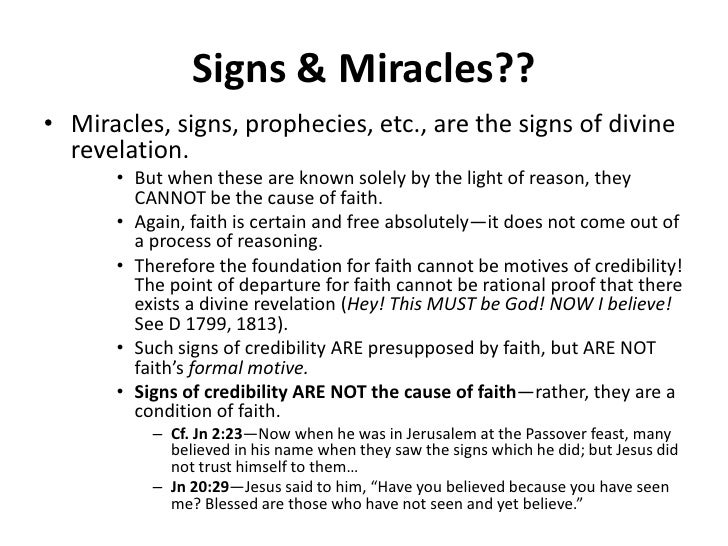 Signs & Miracles??

• Miracles, signs, prophecies, etc., are the signs of divine revelation.

• But when these are known solely by the light of reason, they CANNOT be the cause of faith.

• Again, faith is certain and free absolutely—it does not come out of a process of reasoning.

• Therefore the foundation for faith cannot be motives of credibility! The point of departure for faith cannot be rational proof that there exists a divine revelation (Hey! This MUST be God! NOW I believe! See D 1799, 1813).

• Such signs of credibility ARE presupposed by faith, but ARE NOT faith's formal motive.

• Signs of credibility ARE NOT the cause of faith—rather, they are a condition of faith.

– Cf. Jn 2:23—Now when he was in Jerusalem at the Passover feast, many believed in his name when they saw the signs which he did; but Jesus did not trust himself to them…

– Jn 20:29—Jesus said to him, "Have you believed because you have seen me? Blessed are those who have not seen and yet believe."